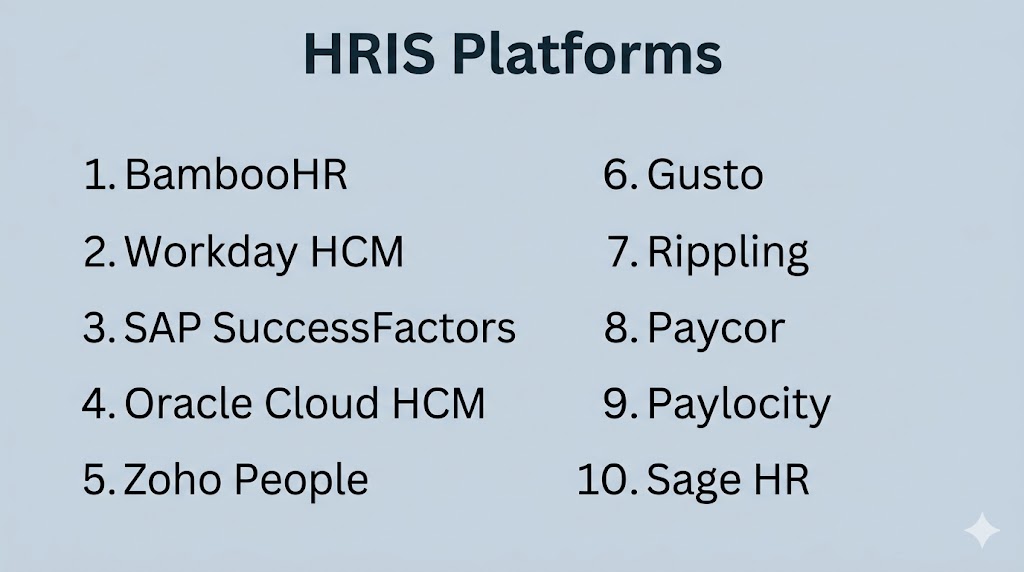 HRIS Platforms

1. BambooHR
2. Workday HCM
3. SAP SuccessFactors
4. Oracle Cloud HCM
5. Zoho People

6. Gusto
7. Rippling
8. Paycor
9. Paylocity
10. Sage HR